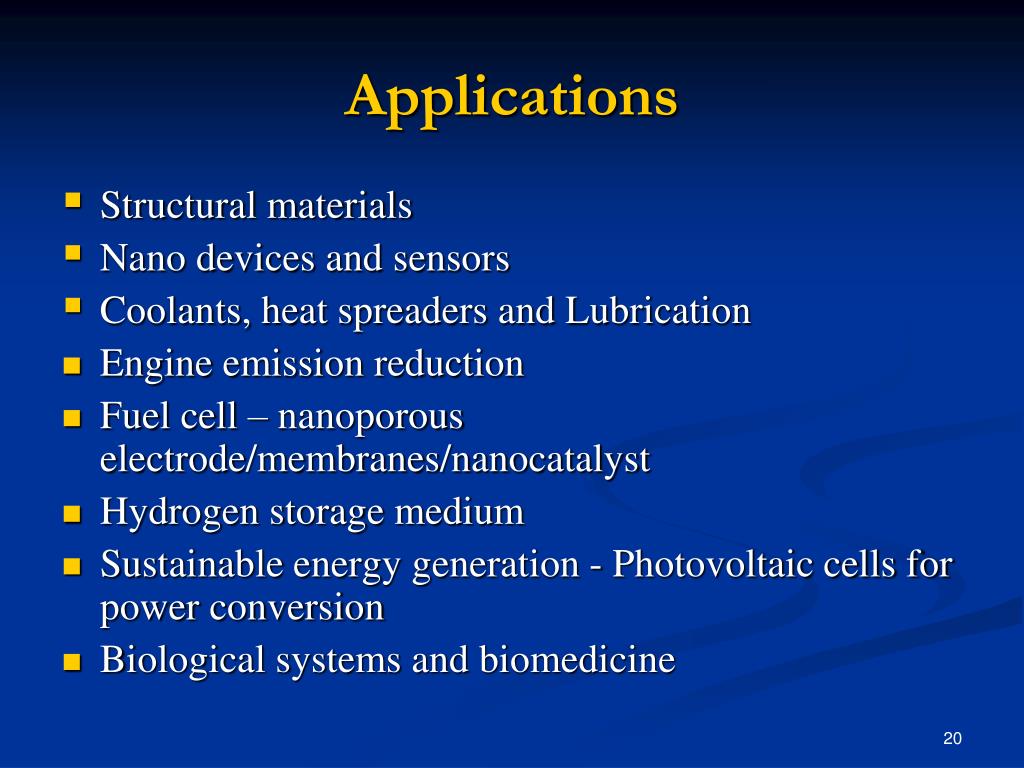 Applications

- Structural materials
- Nano devices and sensors
- Coolants, heat spreaders and Lubrication
- Engine emission reduction
- Fuel cell – nanoporous electrode/membranes/nanocatalyst
- Hydrogen storage medium
- Sustainable energy generation - Photovoltaic cells for power conversion
- Biological systems and biomedicine

20